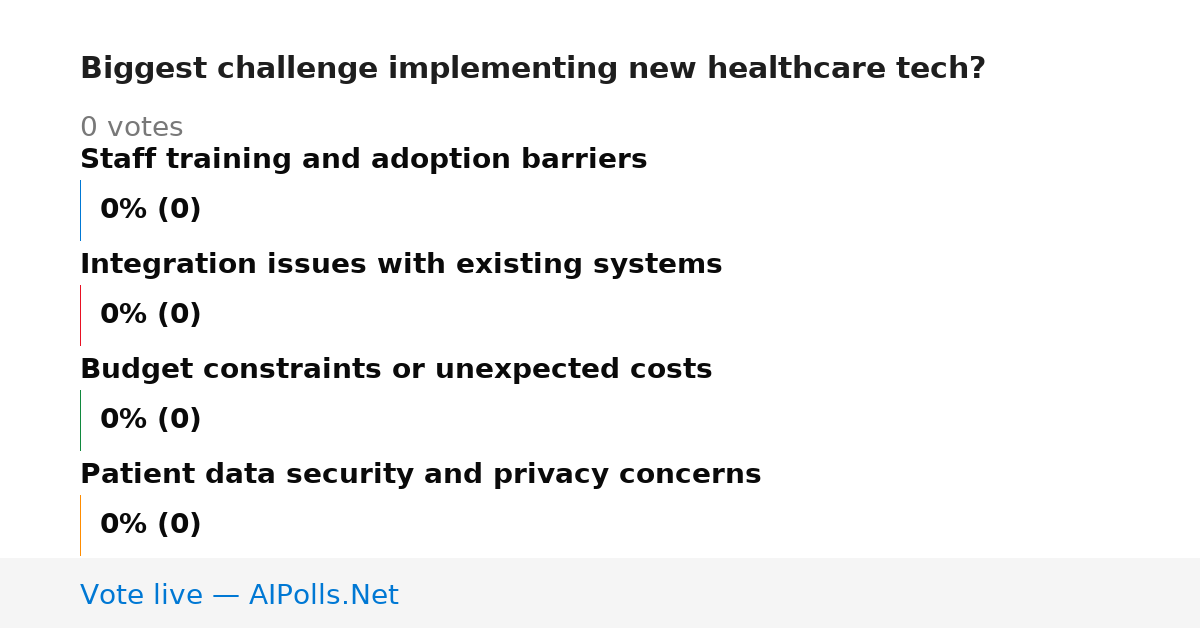 Biggest challenge implementing new healthcare tech?

0 votes

Staff training and adoption barriers

0% (0)

Integration issues with existing systems

0% (0)

Budget constraints or unexpected costs

0% (0)

Patient data security and privacy concerns

0% (0)

Vote live — AIPolls.Net